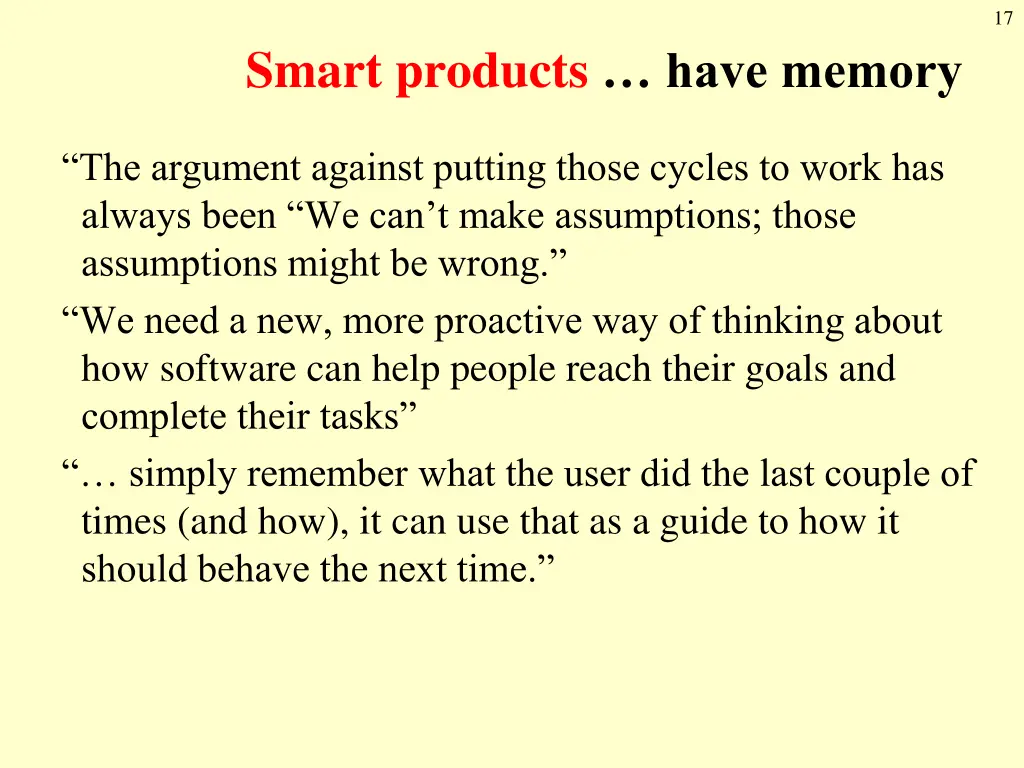 17

Smart products … have memory

“The argument against putting those cycles to work has always been “We can’t make assumptions; those assumptions might be wrong.”

“We need a new, more proactive way of thinking about how software can help people reach their goals and complete their tasks”

“… simply remember what the user did the last couple of times (and how), it can use that as a guide to how it should behave the next time.”